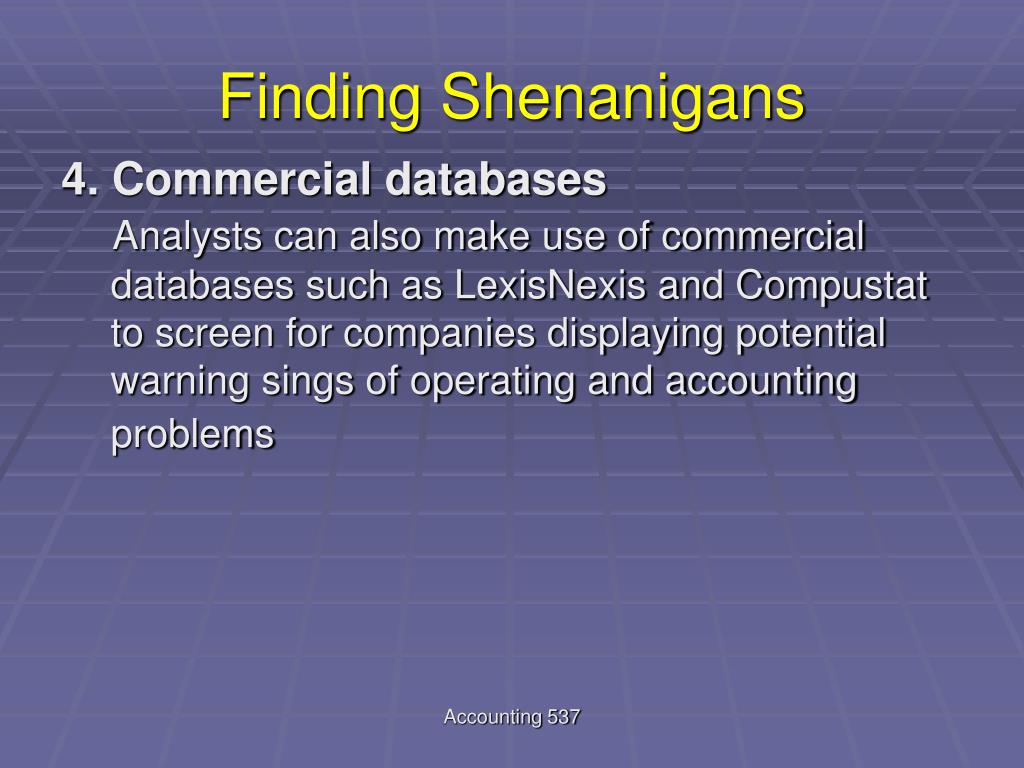 Finding Shenanigans

4. Commercial databases

Analysts can also make use of commercial databases such as LexisNexis and Compustat to screen for companies displaying potential warning sings of operating and accounting problems

Accounting 537